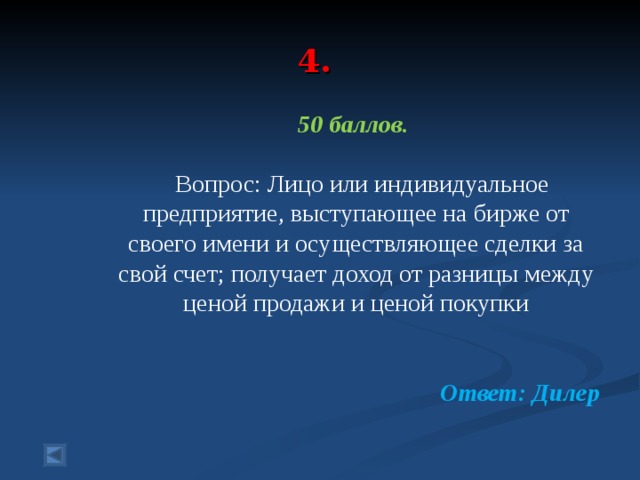 4.

50 баллов.

Вопрос: Лицо или индивидуальное предприятие, выступающее на бирже от своего имени и осуществляющее сделки за свой счет; получает доход от разницы между ценой продажи и ценой покупки

Ответ: Дилер